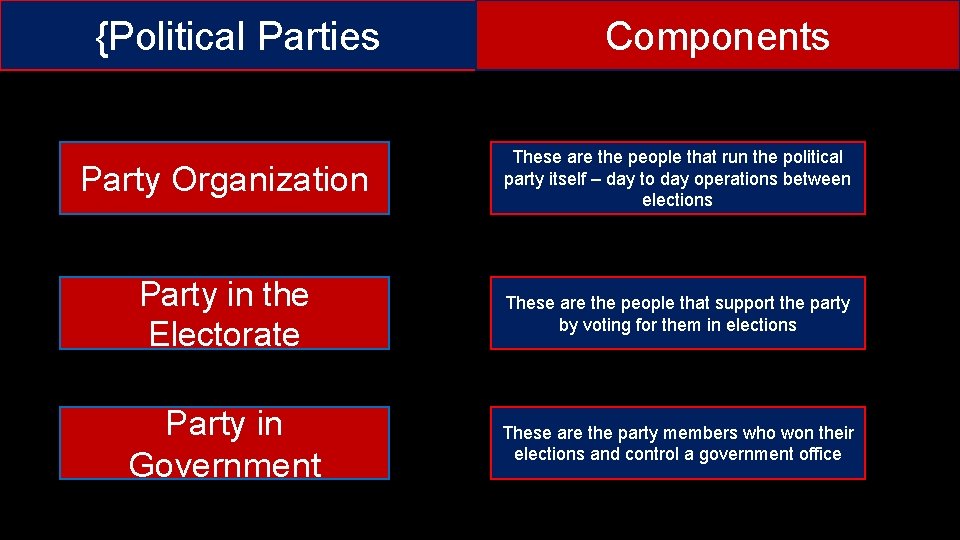 {Political Parties

Components

Party Organization

These are the people that run the political party itself – day to day operations between elections

Party in the Electorate

These are the people that support the party by voting for them in elections

Party in Government

These are the party members who won their elections and control a government office